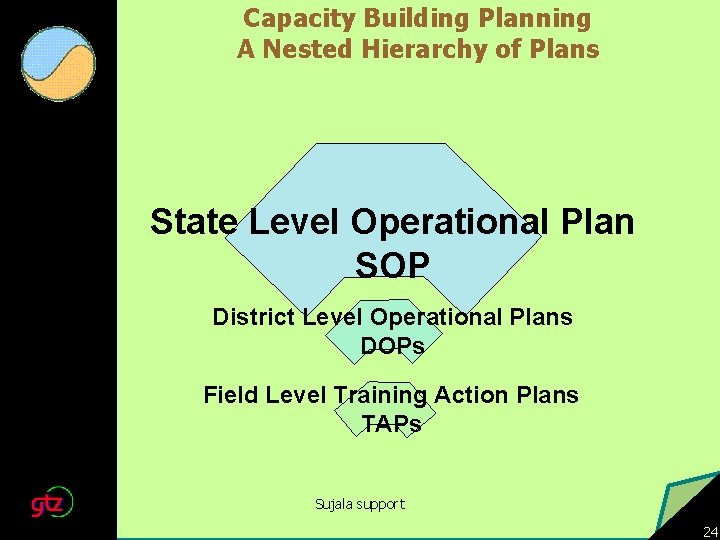 Capacity Building Planning
A Nested Hierarchy of Plans

State Level Operational Plan
SOP

District Level Operational Plans
DOPs

Field Level Training Action Plans
TAPs

gtz

Sujala support

24